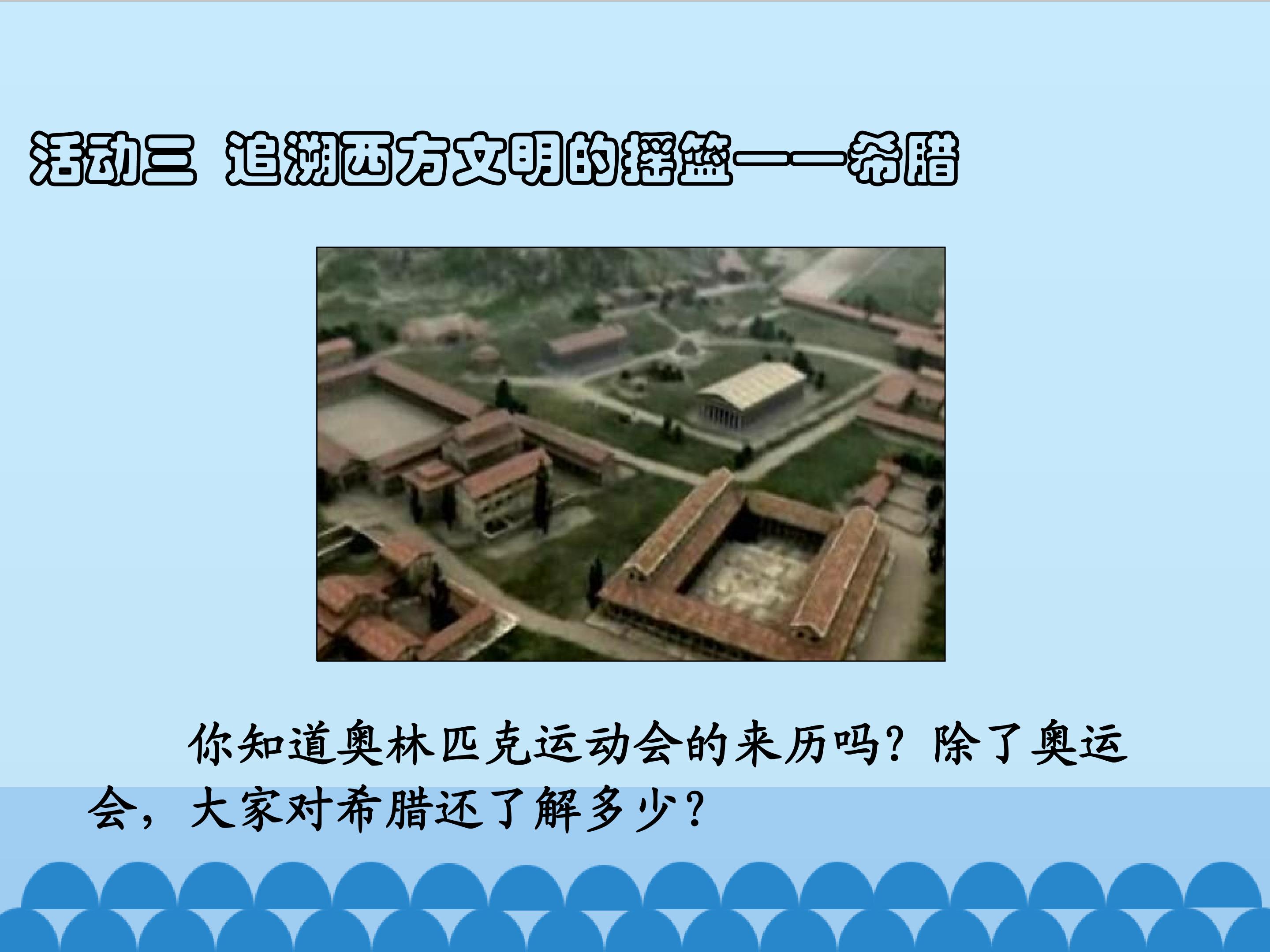 活动三 追溯西方文明的摇篮——希腊

你知道奥林匹克运动会的来历吗？除了奥运会，大家对希腊还了解多少？